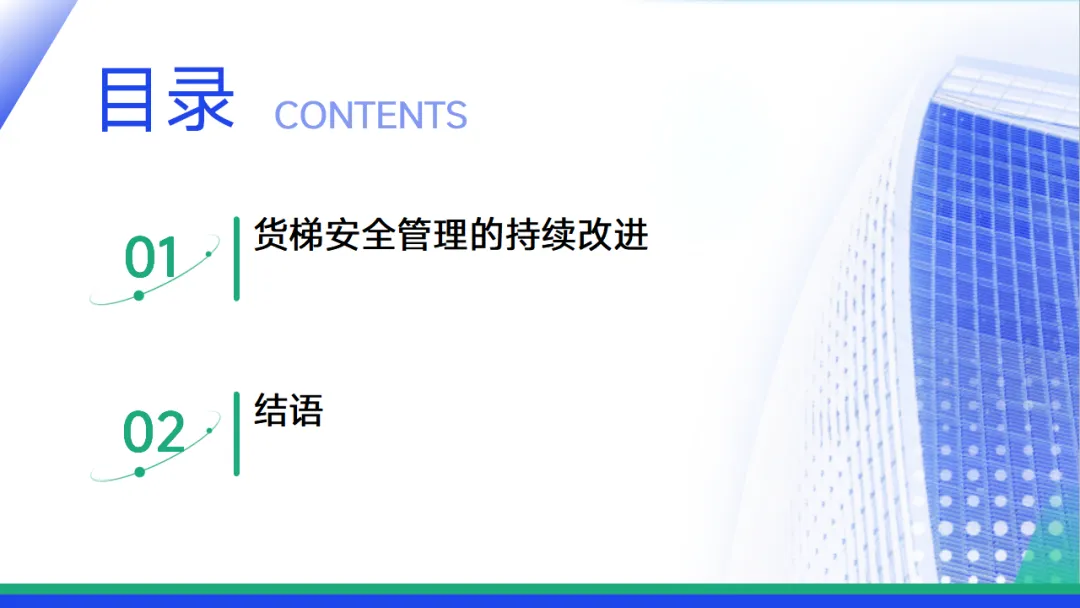 目录 CONTENTS

01 货梯安全管理的持续改进

02 结语